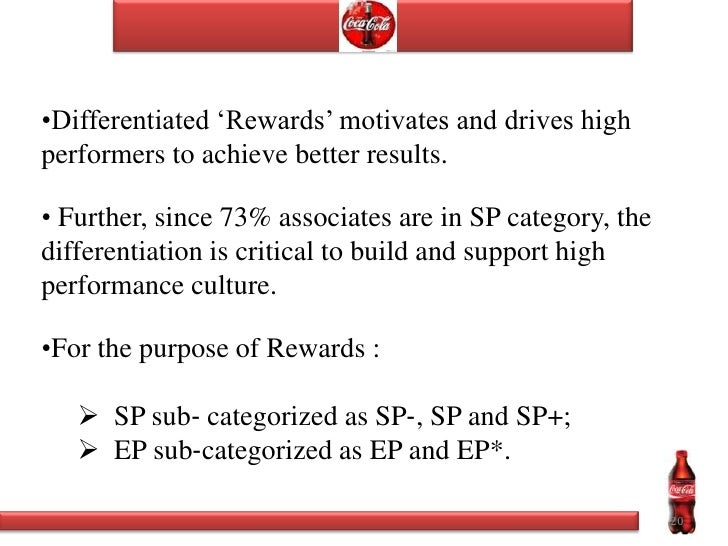 Coca-Cola

•Differentiated ‘Rewards’ motivates and drives high performers to achieve better results.

• Further, since 73% associates are in SP category, the differentiation is critical to build and support high performance culture.

•For the purpose of Rewards :

➢ SP sub- categorized as SP-, SP and SP+;
➢ EP sub-categorized as EP and EP*.

Coca-Cola

20